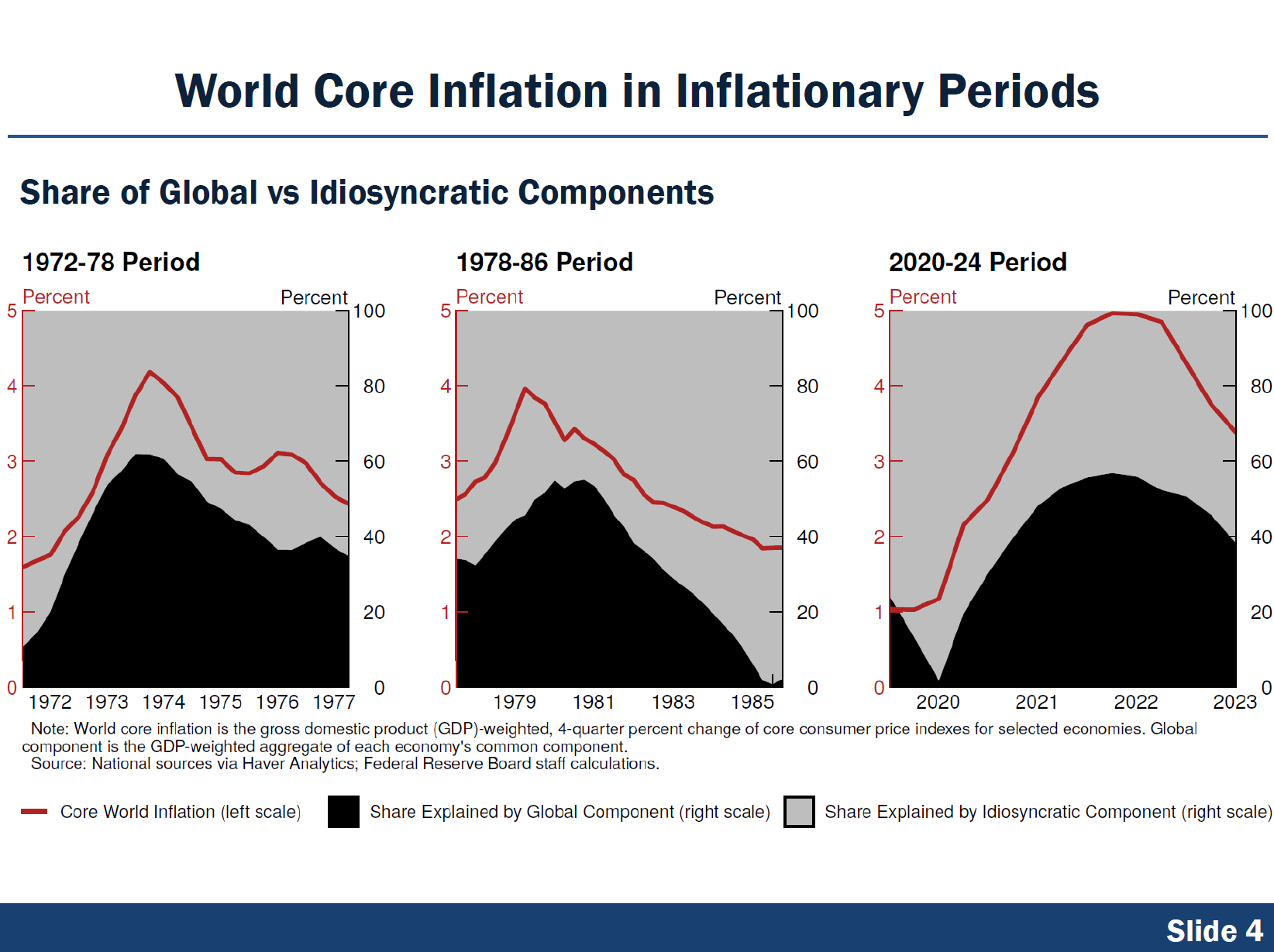 World Core Inflation in Inflationary Periods

Share of Global vs Idiosyncratic Components

1972-78 Period

Percent

Percent

5
4
3
2
1
0

100
80
60
40
20
0

1972 1973 1974 1975 1976 1977

1978-86 Period

Percent

Percent

5
4
3
2
1
0

100
80
60
40
20
0

1979 1981 1983 1985

2020-24 Period

Percent

Percent

5
4
3
2
1
0

100
80
60
40
20
0

2020 2021 2022 2023

Note: World core inflation is the gross domestic product (GDP)-weighted, 4-quarter percent change of core consumer price indexes for selected economies. Global component is the GDP-weighted aggregate of each economy's common component.
Source: National sources via Haver Analytics; Federal Reserve Board staff calculations.

Core World Inflation (left scale) Share Explained by Global Component (right scale) Share Explained by Idiosyncratic Component (right scale)

Slide 4